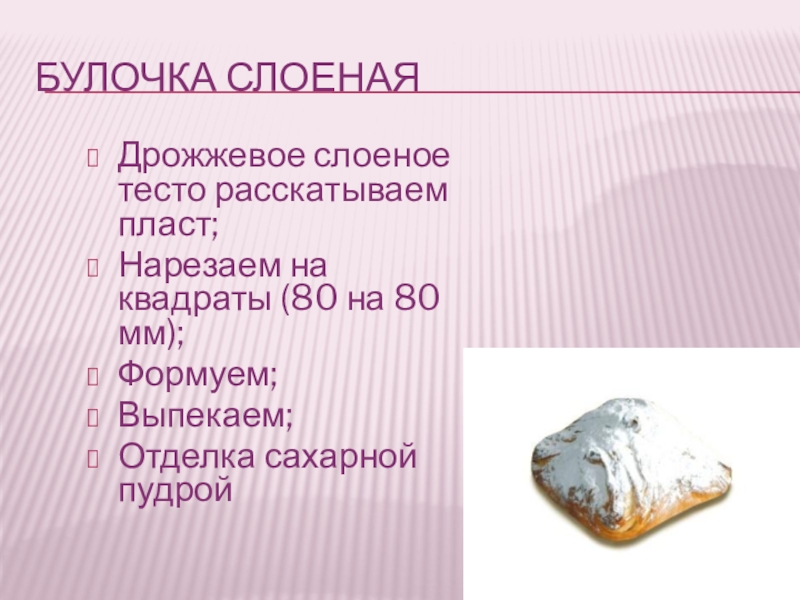 БУЛОЧКА СЛОЕНАЯ

Дрожжевое слоеное тесто расскатываем пласт;

Нарезаем на квадраты (80 на 80 мм);

Формуем;

Выпекаем;

Отделка сахарной пудрой